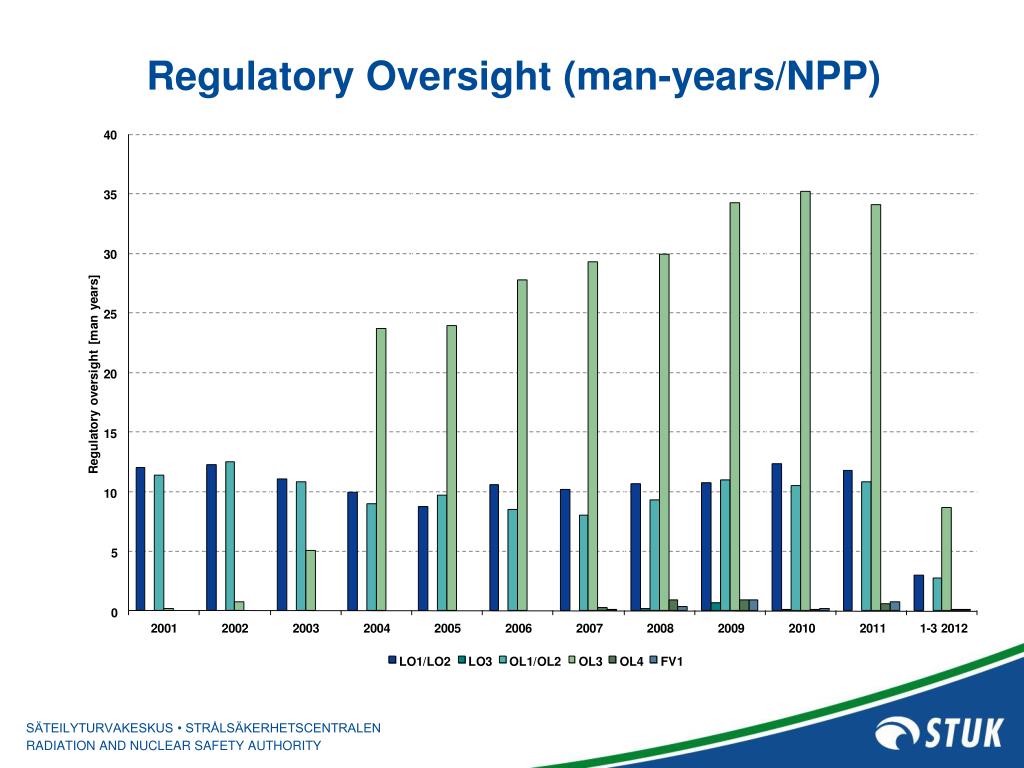 Regulatory Oversight (man-years/NPP)

Regulatory oversight [man years]

40
35
30
25
20
15
10
5
0

2001 2002 2003 2004 2005 2006 2007 2008 2009 2010 2011 1-3 2012

LO1/LO2 LO3 OL1/OL2 OL3 OL4 FV1

SÄTEILYTURVAKESKUS • STRÅLSÄKERHETSCENTRALEN
RADIATION AND NUCLEAR SAFETY AUTHORITY

STUK